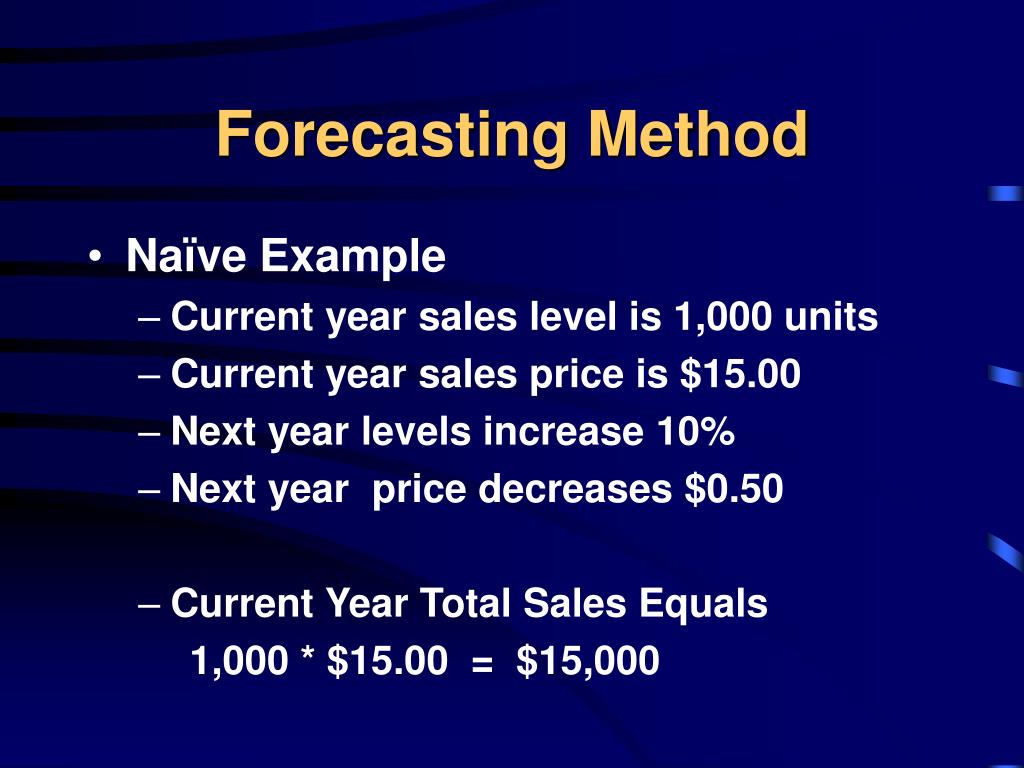 Forecasting Method

• Naïve Example
– Current year sales level is 1,000 units
– Current year sales price is \$15.00
– Next year levels increase 10%
– Next year price decreases \$0.50

– Current Year Total Sales Equals
1,000 * \$15.00 = \$15,000